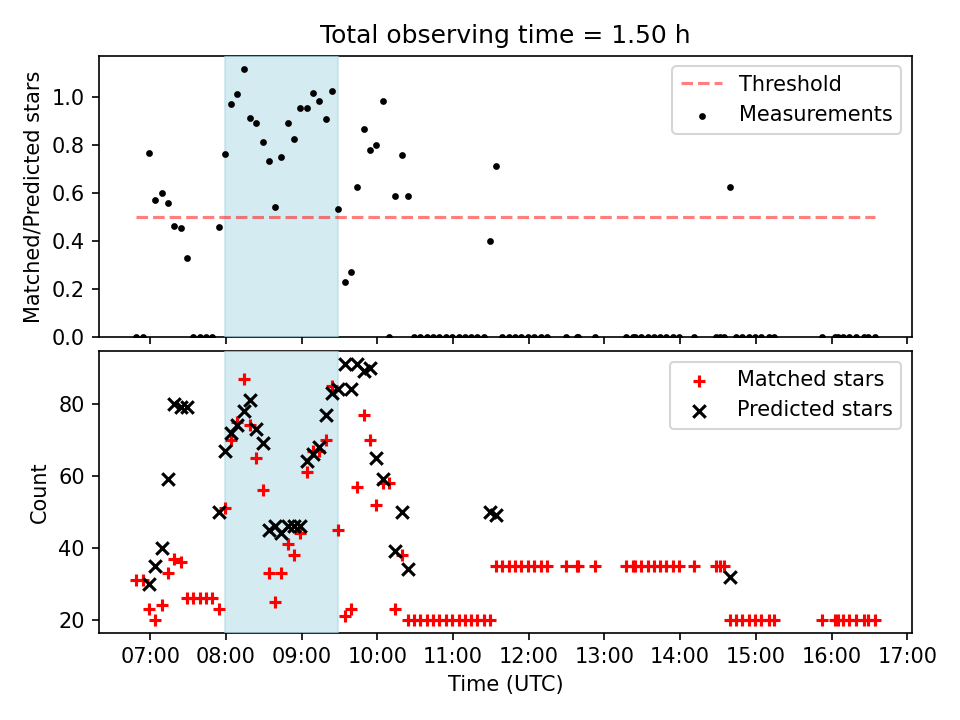 Total observing time = 1.50 h

Matched/Predicted stars

1.0
0.8
0.6
0.4
0.2
0.0

Threshold
Measurements

Count

80
60
40
20

Matched stars
Predicted stars

07:00 08:00 09:00 10:00 11:00 12:00 13:00 14:00 15:00 16:00 17:00

Time (UTC)